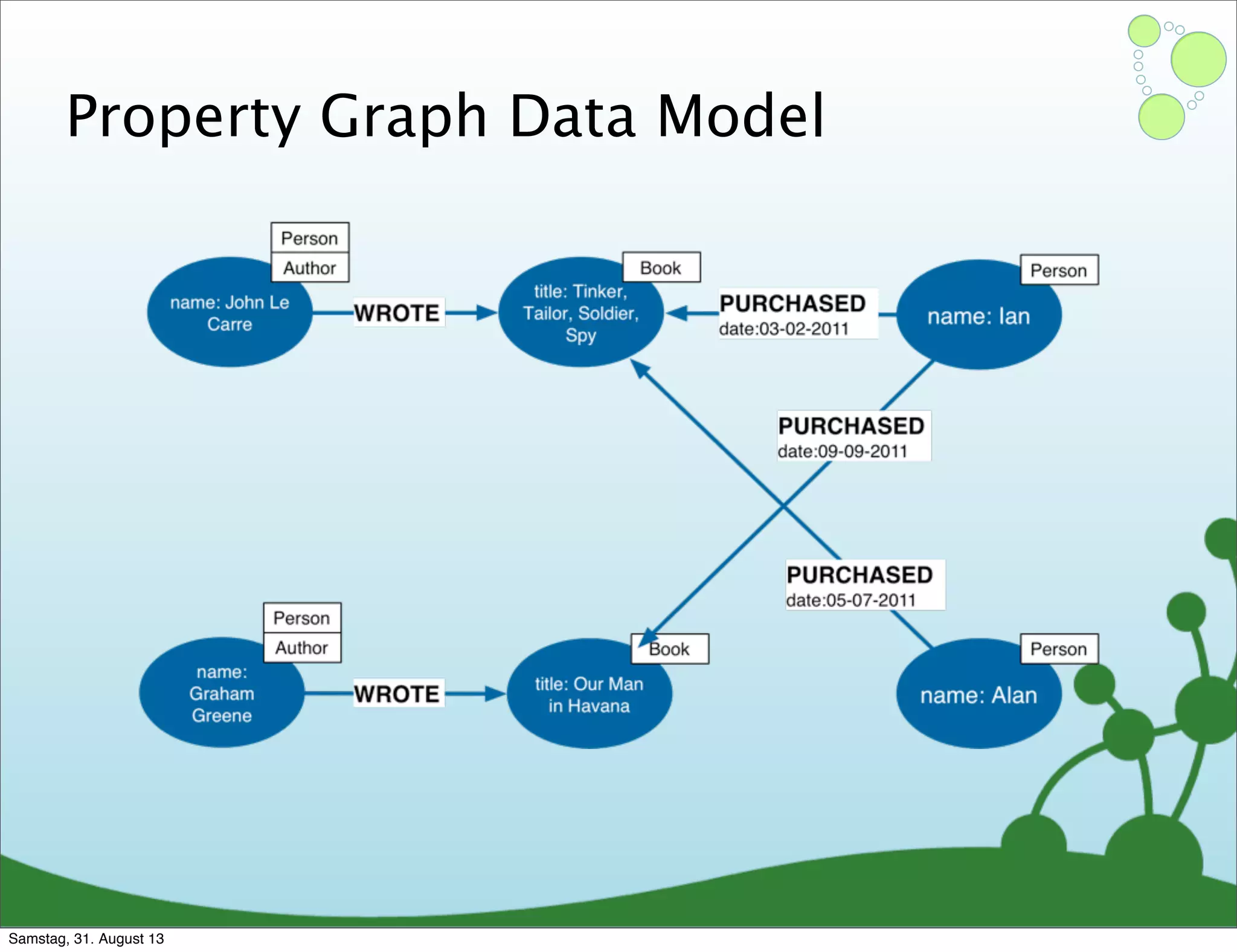 Property Graph Data Model

Person
Author
name: John Le Carre

WROTE

Book
title: Tinker, Tailor, Soldier, Spy

PURCHASED
date:03-02-2011

Person
name: Ian

PURCHASED
date:09-09-2011

PURCHASED
date:05-07-2011

Person
Author
name: Graham Greene

WROTE

Book
title: Our Man in Havana

Person
name: Alan

Samstag, 31. August 13